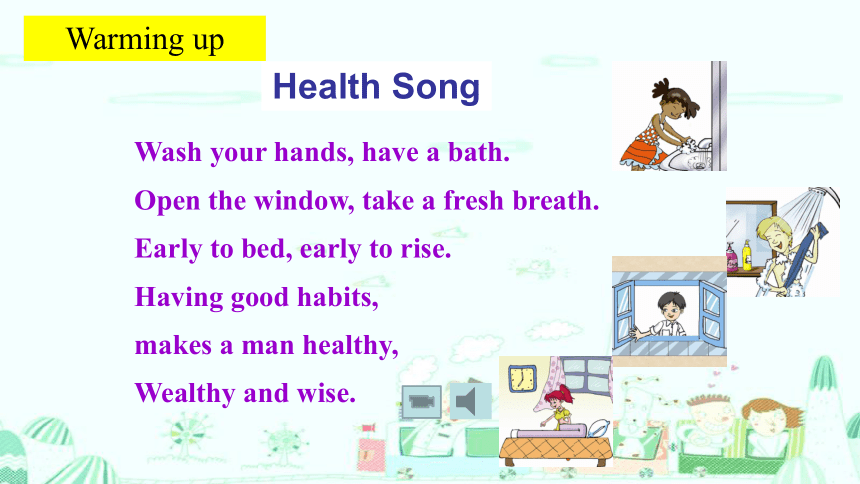 Warming up

Health Song

Wash your hands, have a bath.
Open the window, take a fresh breath.
Early to bed, early to rise.
Having good habits,
makes a man healthy,
Wealthy and wise.